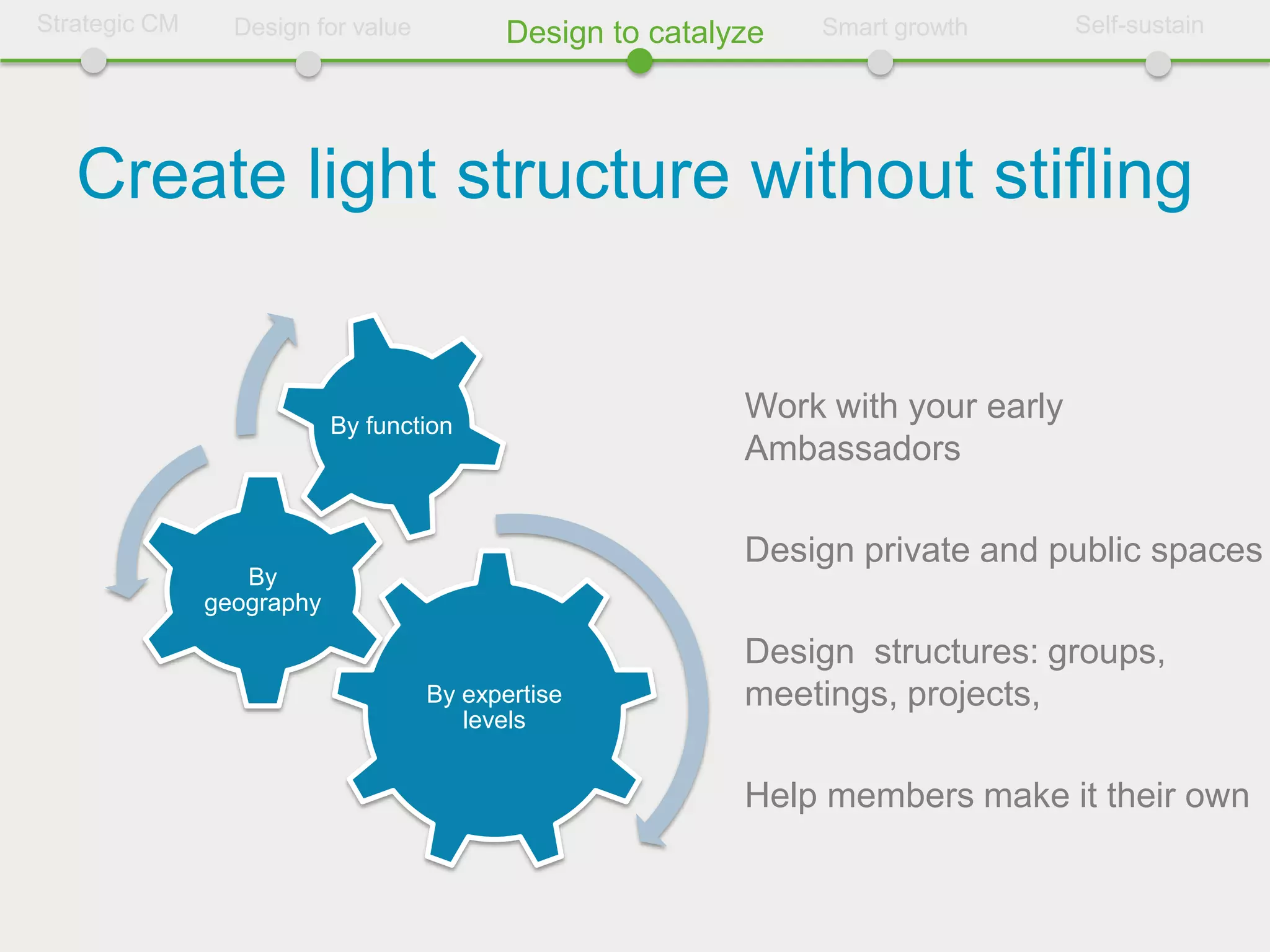 Strategic CM Design for value Design to catalyze Smart growth Self-sustain

Create light structure without stifling

By function

By geography

By expertise levels

Work with your early Ambassadors

Design private and public spaces

Design  structures: groups, meetings, projects,

Help members make it their own